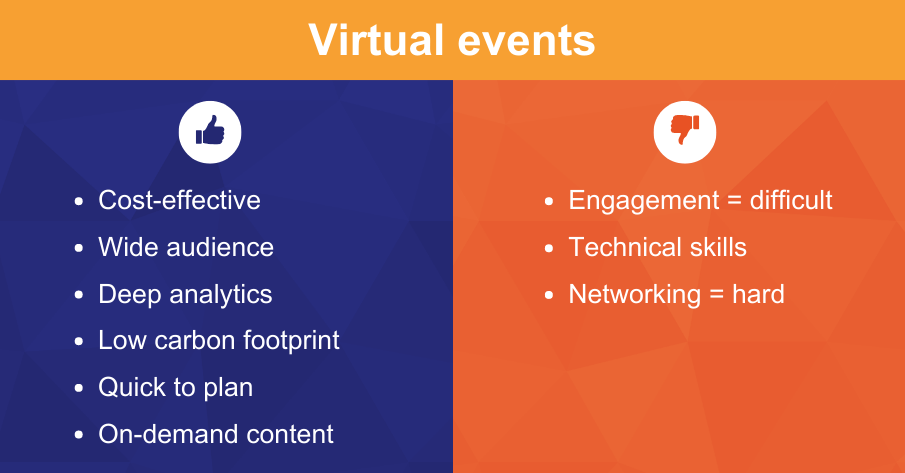 Virtual events

- Cost-effective
- Wide audience
- Deep analytics
- Low carbon footprint
- Quick to plan
- On-demand content

- Engagement = difficult
- Technical skills
- Networking = hard